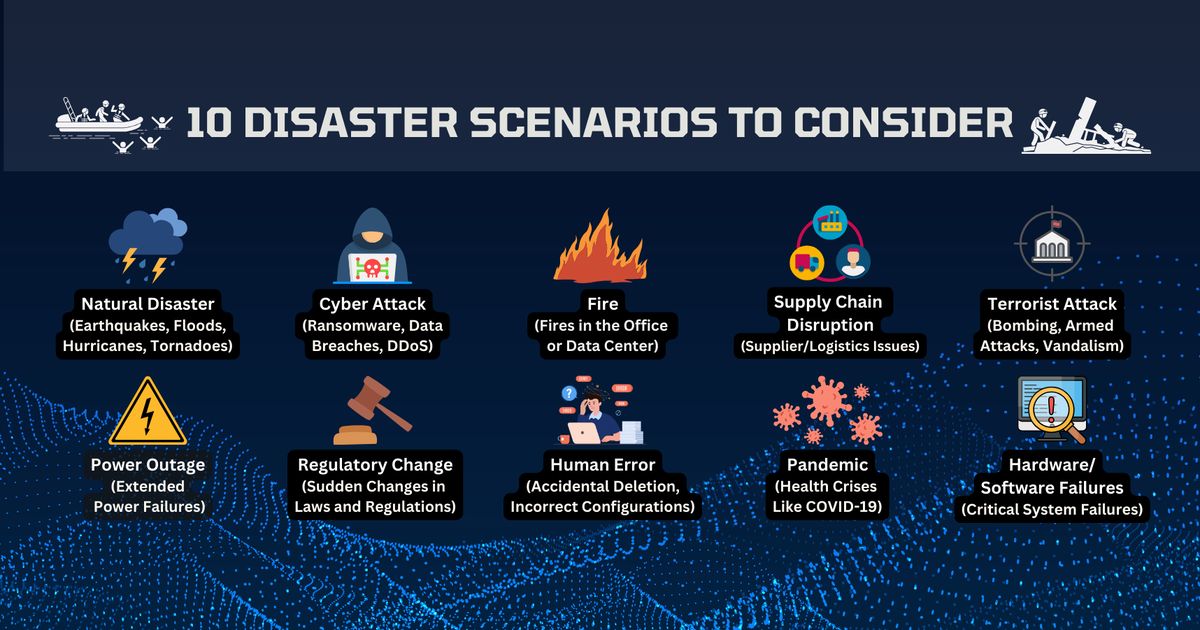 10 DISASTER SCENARIOS TO CONSIDER

Natural Disaster
(Earthquakes, Floods, Hurricanes, Tornadoes)

Cyber Attack
(Ransomware, Data Breaches, DDoS)

Fire
(Fires in the Office or Data Center)

Supply Chain Disruption
(Supplier/Logistics Issues)

Terrorist Attack
(Bombing, Armed Attacks, Vandalism)

Power Outage
(Extended Power Failures)

Regulatory Change
(Sudden Changes in Laws and Regulations)

Human Error
(Accidental Deletion, Incorrect Configurations)

Pandemic
(Health Crises Like COVID-19)

Hardware/ Software Failures
(Critical System Failures)